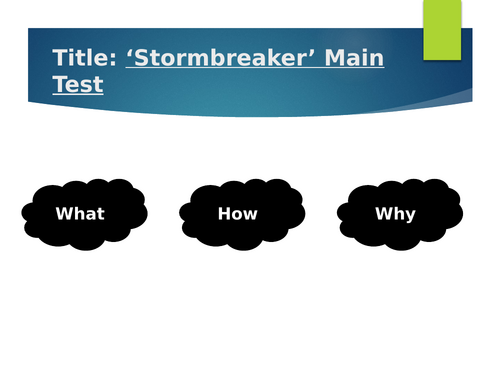 Title: ‘Stormbreaker’ Main Test

What

How

Why